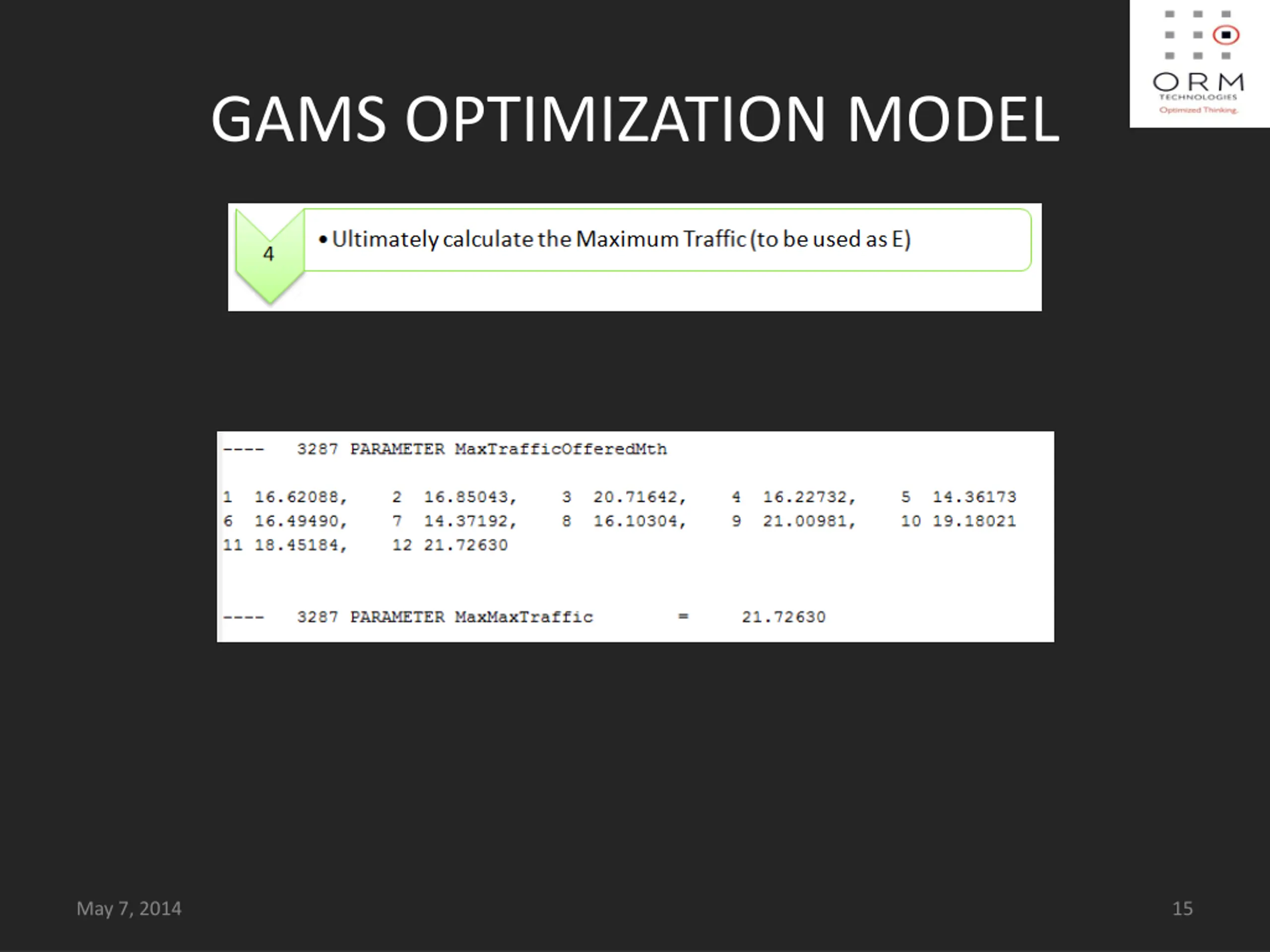 ORM
TECHNOLOGIES
Optimized Thinking.

GAMS OPTIMIZATION MODEL

4

• Ultimately calculate the Maximum Traffic (to be used as E)

---- 3287 PARAMETER MaxTrafficOfferedMth

1 16.62088, 2 16.85043, 3 20.71642, 4 16.22732, 5 14.36173
6 16.49490, 7 14.37192, 8 16.10304, 9 21.00981, 10 19.18021
11 18.45184, 12 21.72630

---- 3287 PARAMETER MaxMaxTraffic = 21.72630

May 7, 2014

15